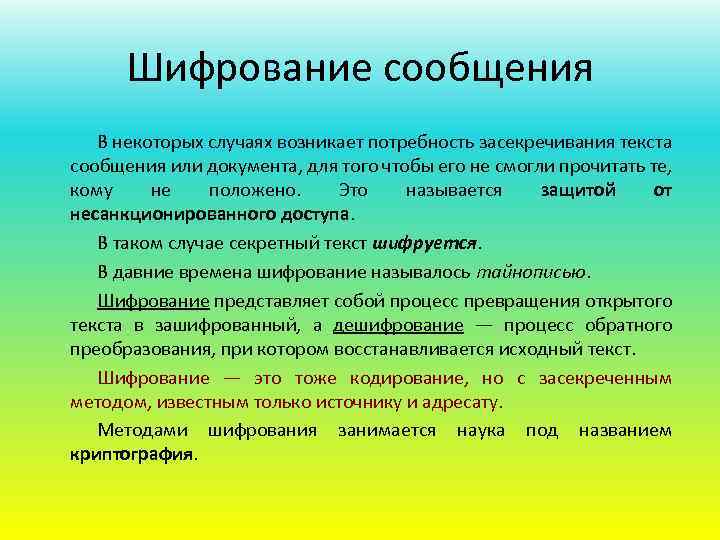 Шифрование сообщения

В некоторых случаях возникает потребность засекречивания текста сообщения или документа, для того чтобы его не смогли прочитать те, кому не положено. Это называется защитой от несанкционированного доступа.

В таком случае секретный текст шифруется.

В давние времена шифрование называлось тайнописью.

Шифрование представляет собой процесс превращения открытого текста в зашифрованный, а дешифрование — процесс обратного преобразования, при котором восстанавливается исходный текст.

Шифрование — это тоже кодирование, но с засекреченным методом, известным только источнику и адресату.

Методами шифрования занимается наука под названием криптография.